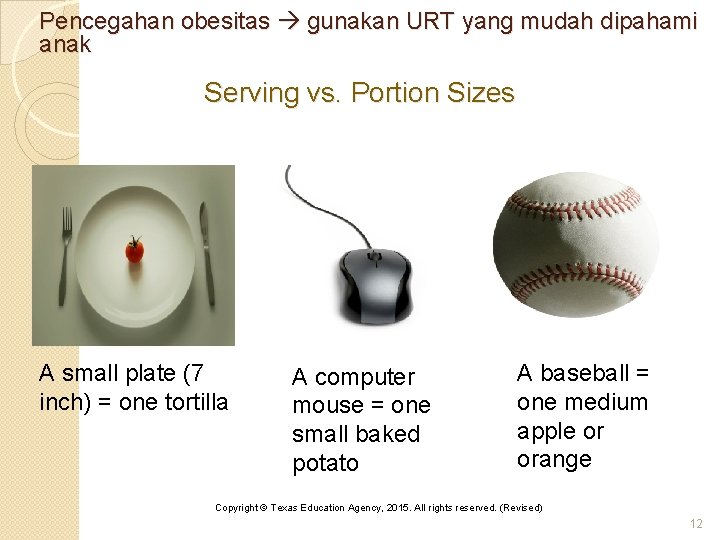 Pencegahan obesitas → gunakan URT yang mudah dipahami anak

Serving vs. Portion Sizes

A small plate (7 inch) = one tortilla

A computer mouse = one small baked potato

A baseball = one medium apple or orange

Copyright © Texas Education Agency, 2015. All rights reserved. (Revised)

12